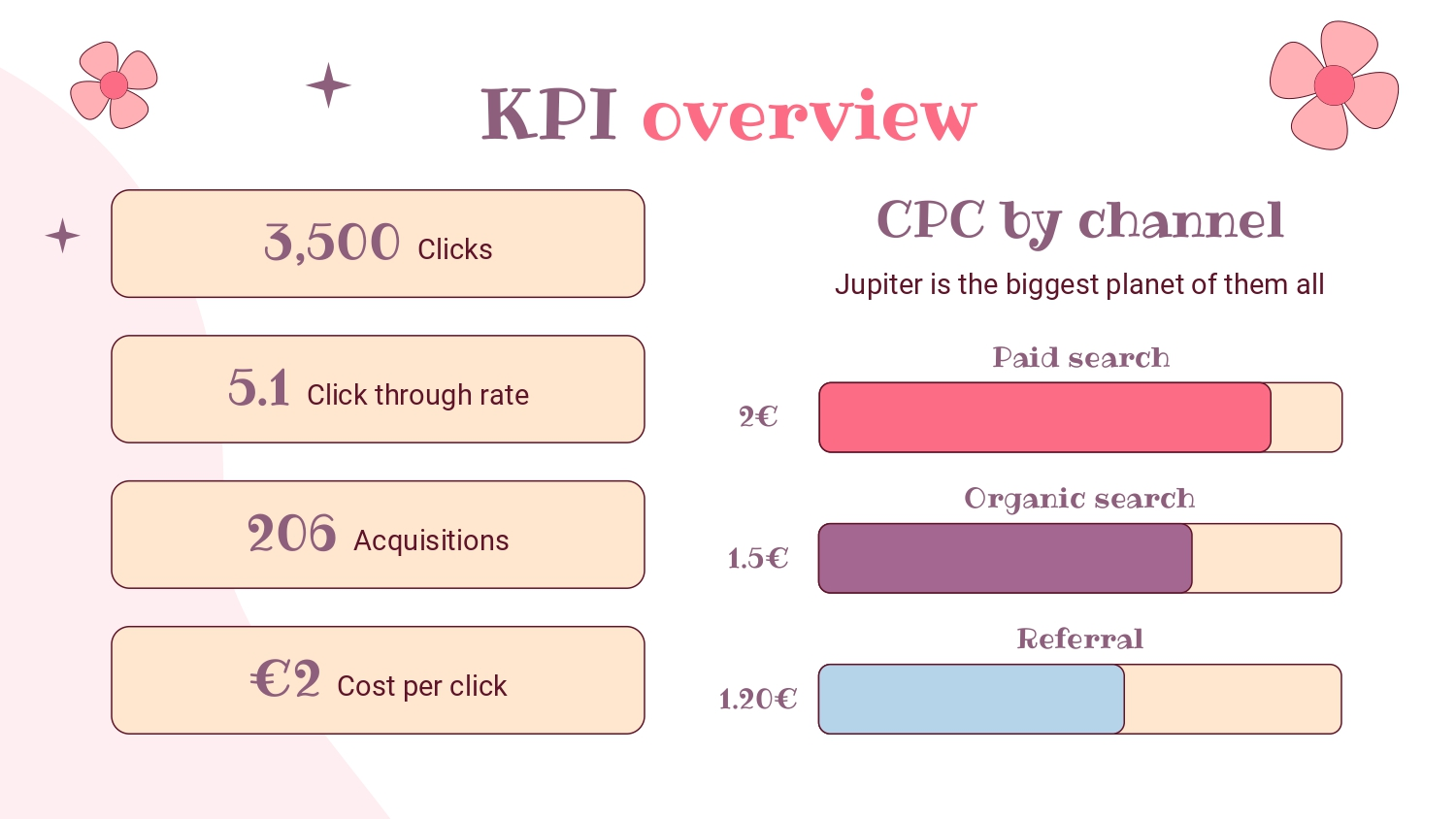 KPI overview

3,500 Clicks

5.1 Click through rate

206 Acquisitions

€2 Cost per click

CPC by channel

Jupiter is the biggest planet of them all

Paid search

2€

Organic search

1.5€

Referral

1.20€